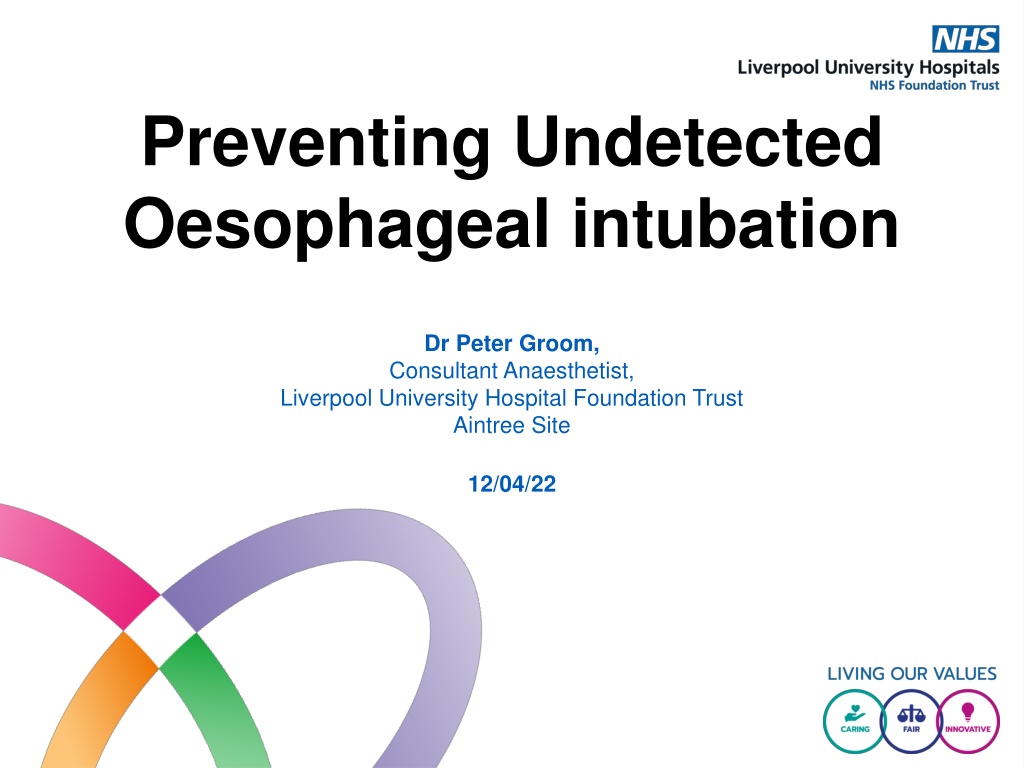 NHS
Liverpool University Hospitals
NHS Foundation Trust

Preventing Undetected Oesophageal intubation

Dr Peter Groom,
Consultant Anaesthetist,
Liverpool University Hospital Foundation Trust
Aintree Site

12/04/22

LIVING OUR VALUES

CARING FAIR INNOVATIVE